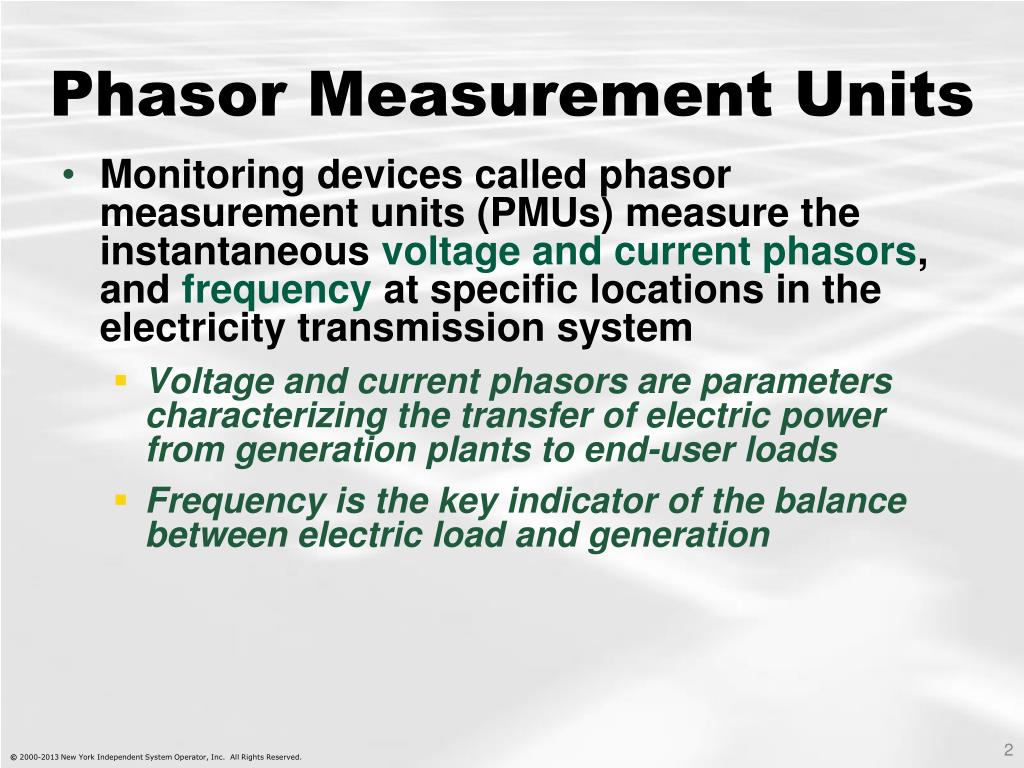 Phasor Measurement Units

• Monitoring devices called phasor measurement units (PMUs) measure the instantaneous voltage and current phasors, and frequency at specific locations in the electricity transmission system

▪ Voltage and current phasors are parameters characterizing the transfer of electric power from generation plants to end-user loads

▪ Frequency is the key indicator of the balance between electric load and generation

© 2000-2013 New York Independent System Operator, Inc. All Rights Reserved.

2